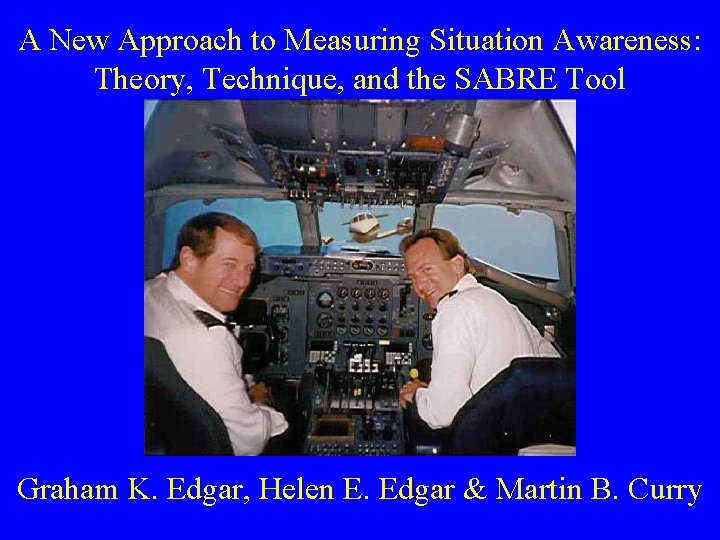 A New Approach to Measuring Situation Awareness: Theory, Technique, and the SABRE Tool

Graham K. Edgar, Helen E. Edgar & Martin B. Curry